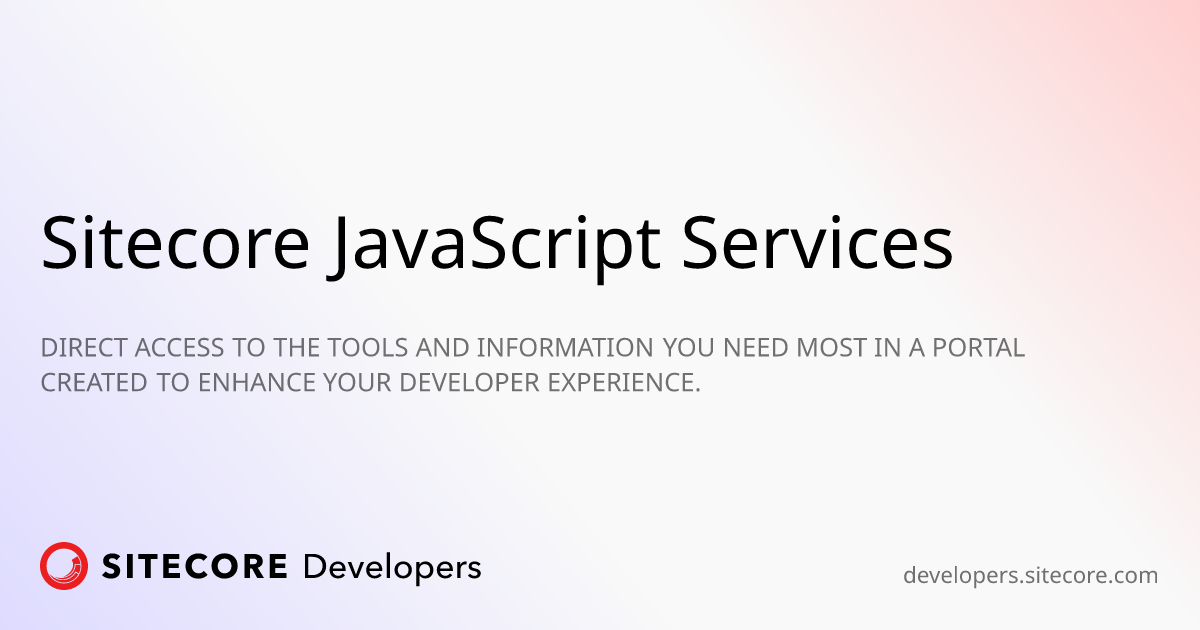 Sitecore JavaScript Services

DIRECT ACCESS TO THE TOOLS AND INFORMATION YOU NEED MOST IN A PORTAL CREATED TO ENHANCE YOUR DEVELOPER EXPERIENCE.

SITECORE Developers

developers.sitecore.com